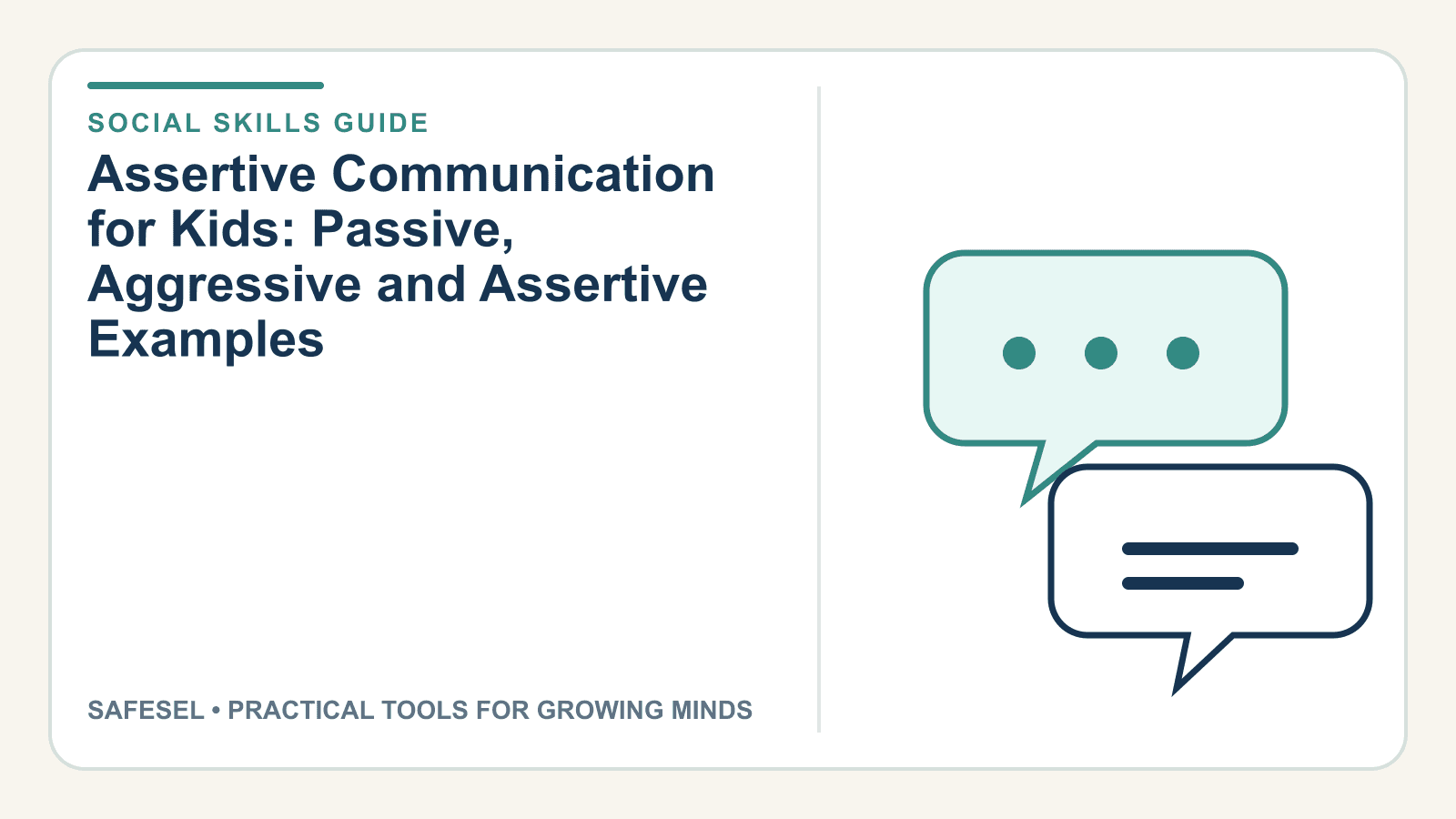 SOCIAL SKILLS GUIDE

Assertive Communication for Kids: Passive, Aggressive and Assertive Examples

SAFESEL • PRACTICAL TOOLS FOR GROWING MINDS